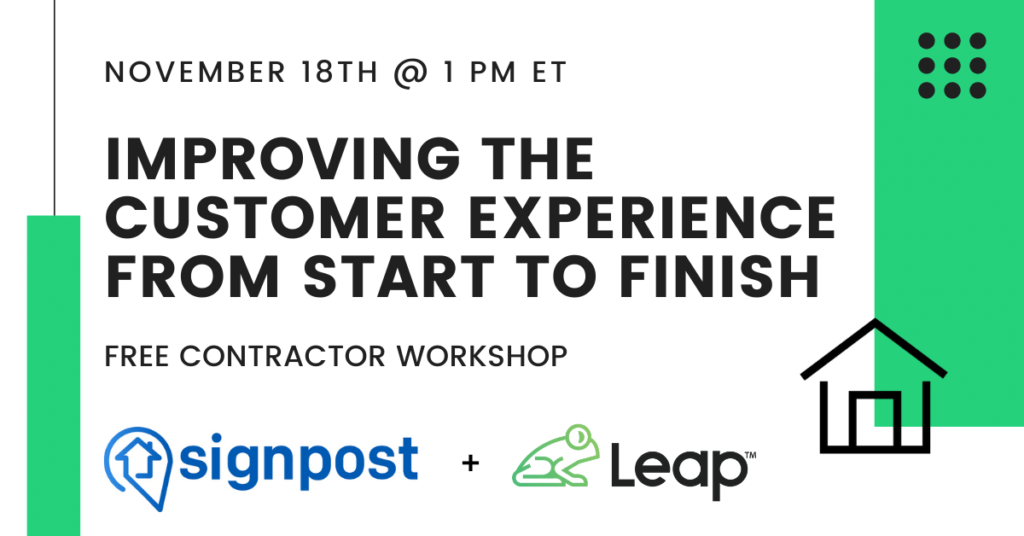 NOVEMBER 18TH @ 1 PM ET

IMPROVING THE CUSTOMER EXPERIENCE FROM START TO FINISH

FREE CONTRACTOR WORKSHOP

signpost + Leap™